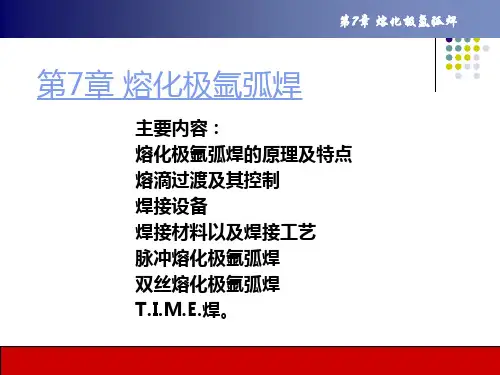 第7章 熔化极氩弧焊

第7章 熔化极氩弧焊

主要内容：
熔化极氩弧焊的原理及特点
熔滴过渡及其控制
焊接设备
焊接材料以及焊接工艺
脉冲熔化极氩弧焊
双丝熔化极氩弧焊
T.I.M.E.焊。